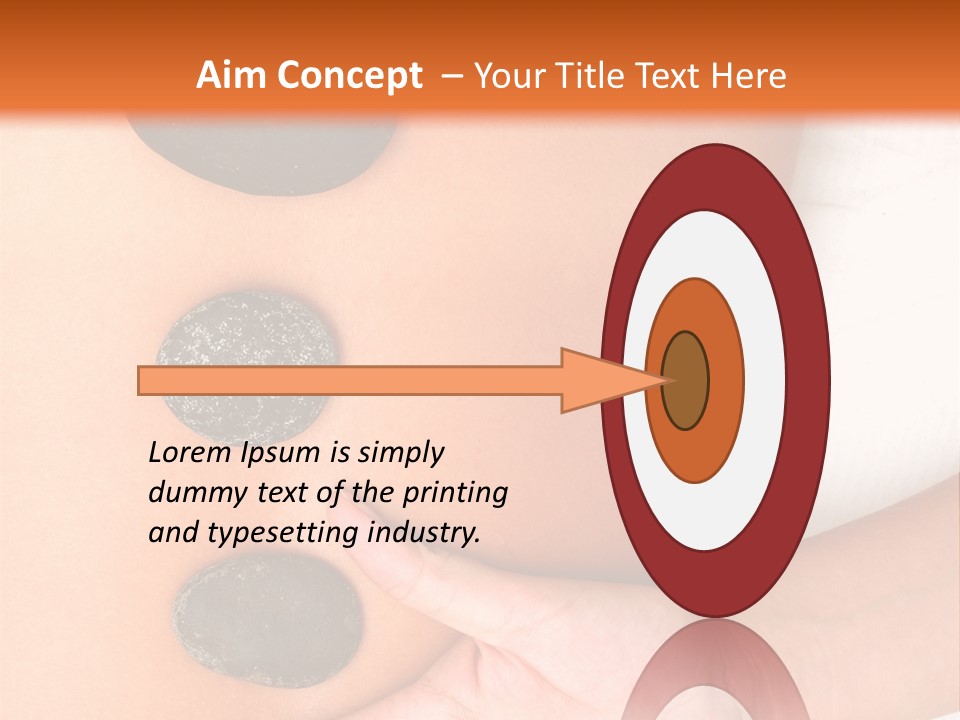 Aim Concept – Your Title Text Here

Lorem Ipsum is simply dummy text of the printing and typesetting industry.